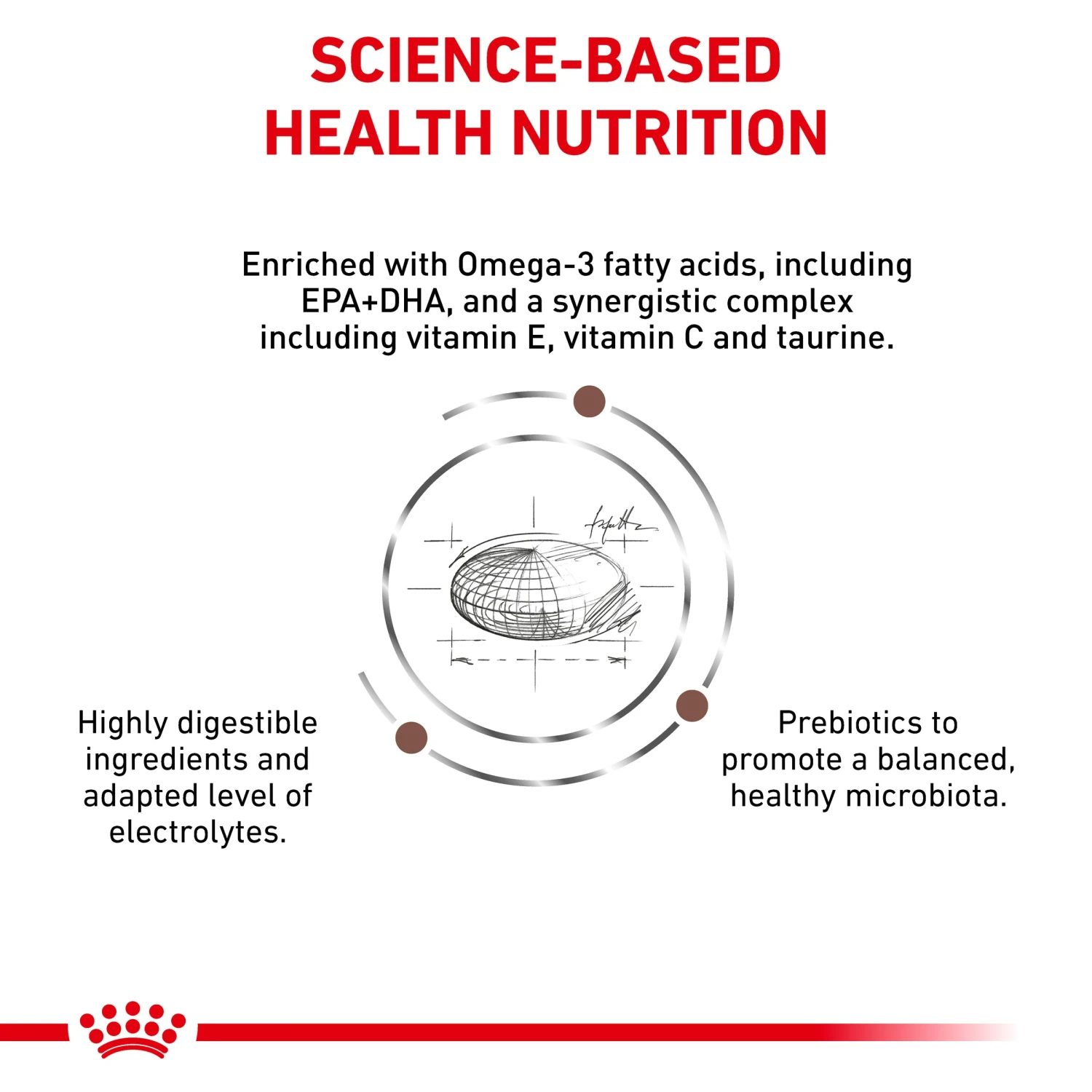 SCIENCE-BASED HEALTH NUTRITION

Enriched with Omega-3 fatty acids, including EPA+DHA, and a synergistic complex including vitamin E, vitamin C and taurine.

Highly digestible ingredients and adapted level of electrolytes.

Prebiotics to promote a balanced, healthy microbiota.